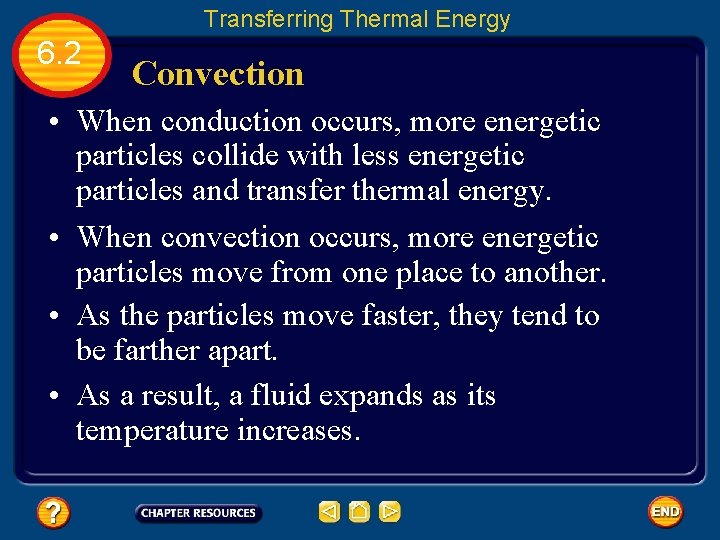 Transferring Thermal Energy

6.2

Convection

• When conduction occurs, more energetic particles collide with less energetic particles and transfer thermal energy.

• When convection occurs, more energetic particles move from one place to another.

• As the particles move faster, they tend to be farther apart.

• As a result, a fluid expands as its temperature increases.

?

CHAPTER RESOURCES

END